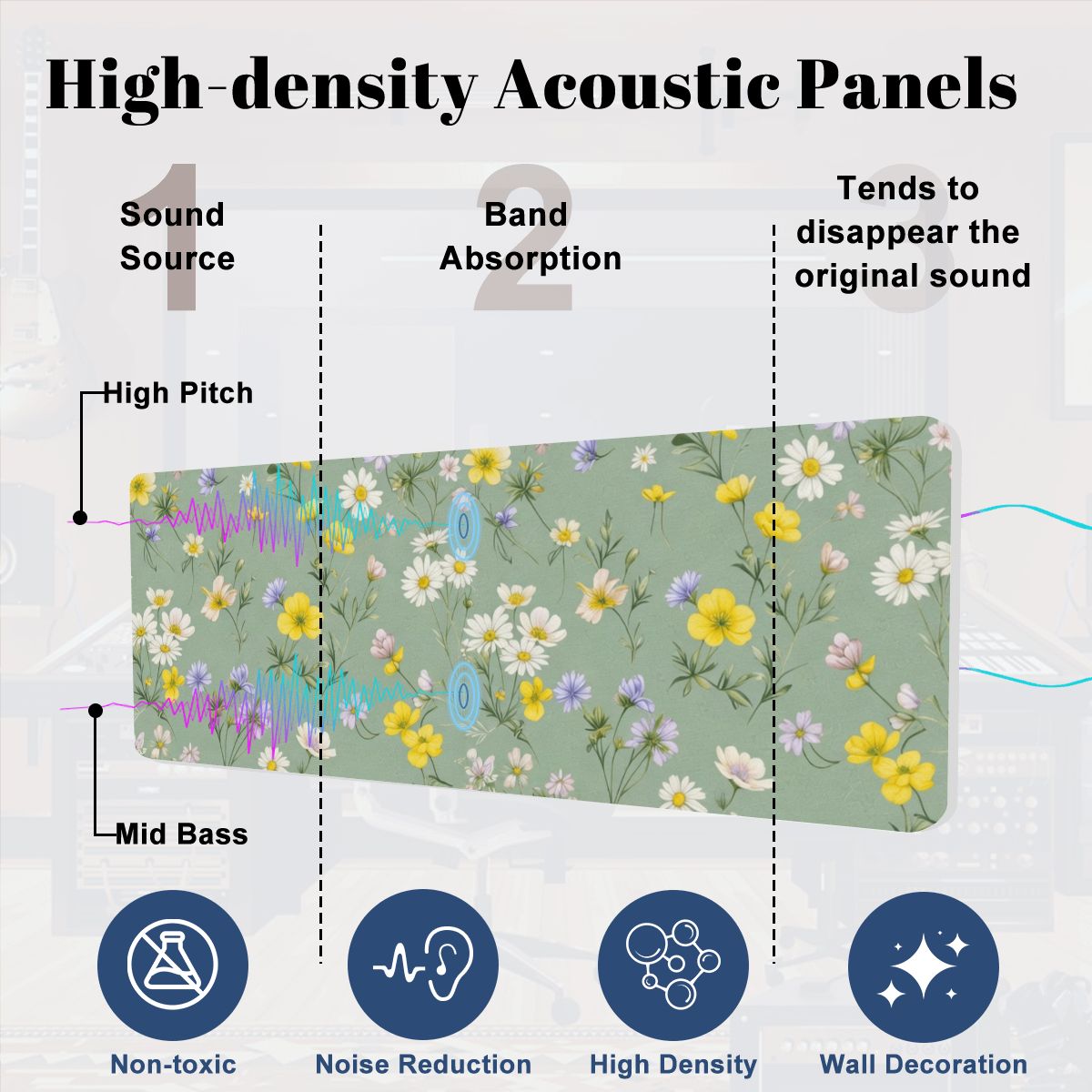 High-density Acoustic Panels

1
Sound Source

2
Band Absorption

3
Tends to disappear the original sound

High Pitch

Mid Bass

Non-toxic

Noise Reduction

High Density

Wall Decoration